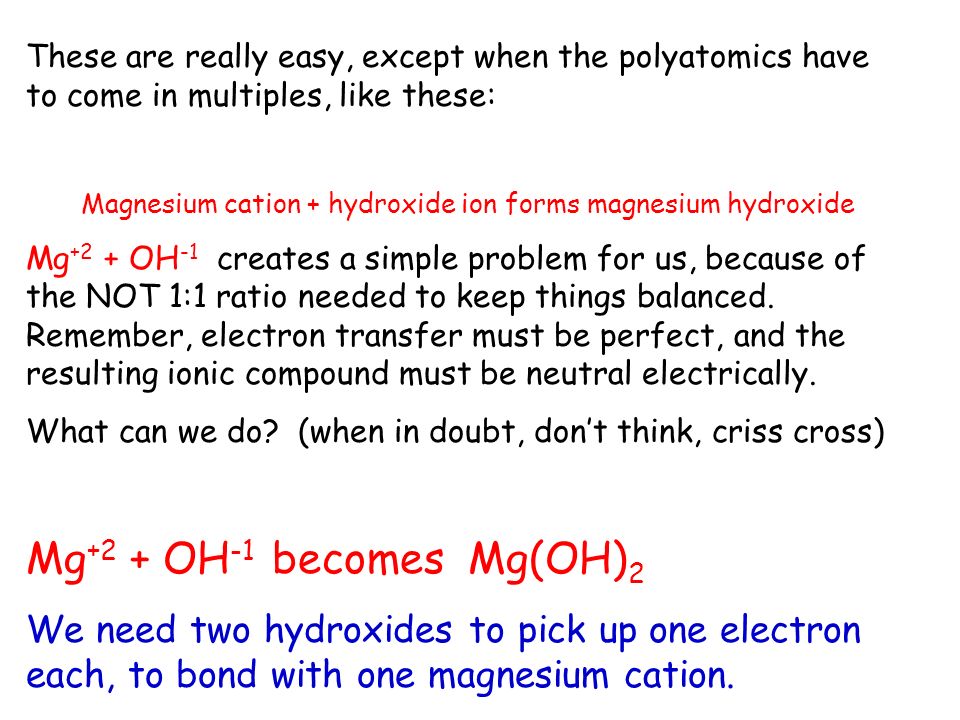 These are really easy, except when the polyatomics have to come in multiples, like these:

Magnesium cation + hydroxide ion forms magnesium hydroxide

$Mg^{+2}$ + $OH^{-1}$ creates a simple problem for us, because of the NOT 1:1 ratio needed to keep things balanced. Remember, electron transfer must be perfect, and the resulting ionic compound must be neutral electrically.

What can we do? (when in doubt, don't think, criss cross)

$Mg^{+2}$ + $OH^{-1}$ becomes $Mg(OH)_2$

We need two hydroxides to pick up one electron each, to bond with one magnesium cation.